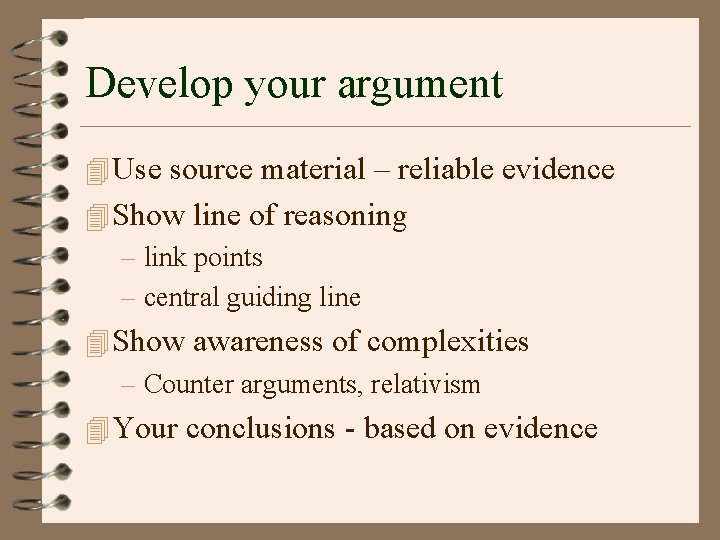 Develop your argument

Use source material – reliable evidence

Show line of reasoning

– link points

– central guiding line

Show awareness of complexities

– Counter arguments, relativism

Your conclusions - based on evidence